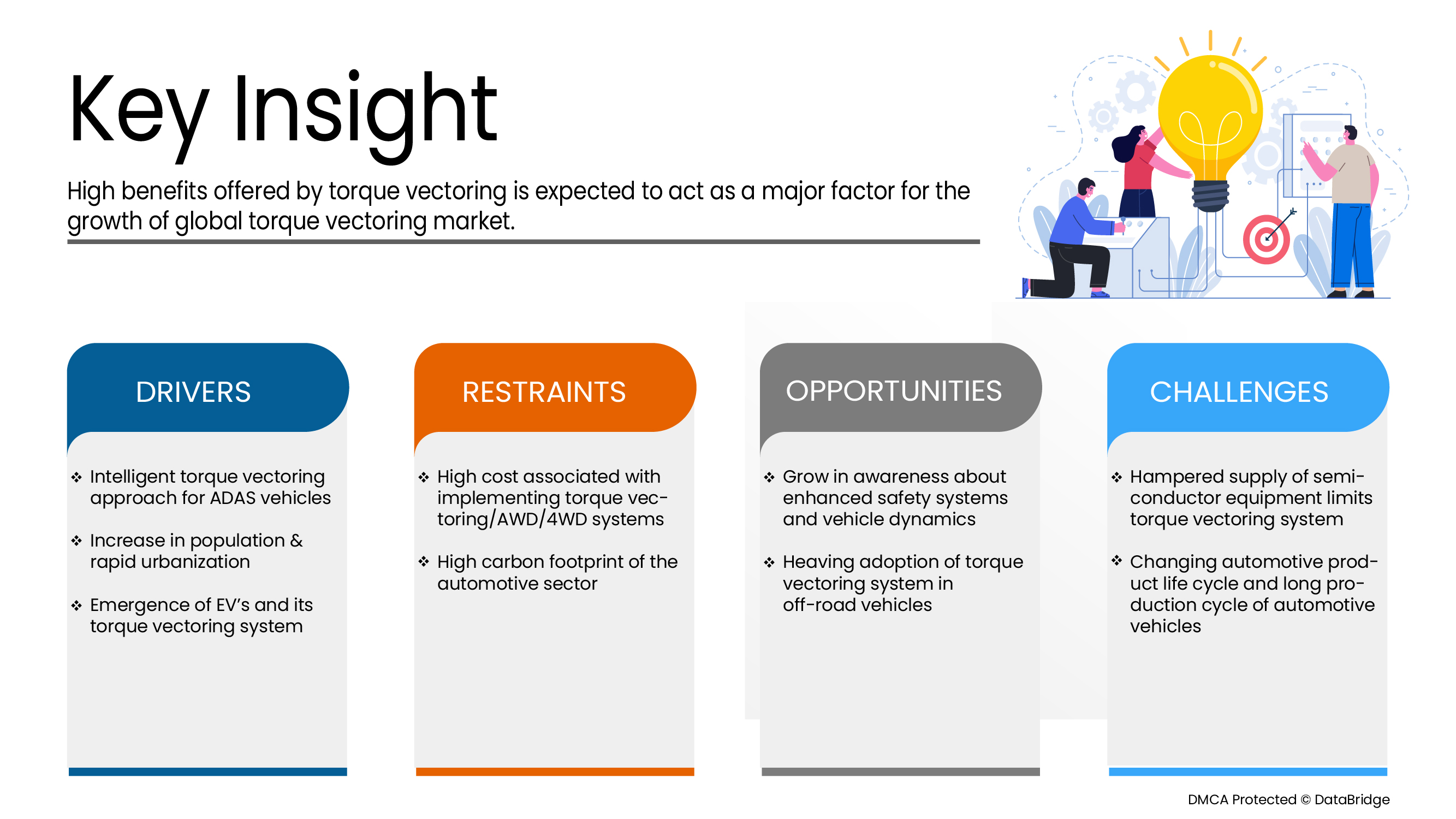 Key Insight

High benefits offered by torque vectoring is expected to act as a major factor for the growth of global torque vectoring market.

DRIVERS

❖ Intelligent torque vectoring approach for ADAS vehicles

❖ Increase in population & rapid urbanization

❖ Emergence of EV's and its torque vectoring system

RESTRAINTS

❖ High cost associated with implementing torque vectoring/AWD/4WD systems

❖ High carbon footprint of the automotive sector

OPPORTUNITIES

❖ Grow in awareness about enhanced safety systems and vehicle dynamics

❖ Heaving adoption of torque vectoring system in off-road vehicles

CHALLENGES

❖ Hampered supply of semiconductor equipment limits torque vectoring system

❖ Changing automotive product life cycle and long production cycle of automotive vehicles

DMCA Protected © DataBridge